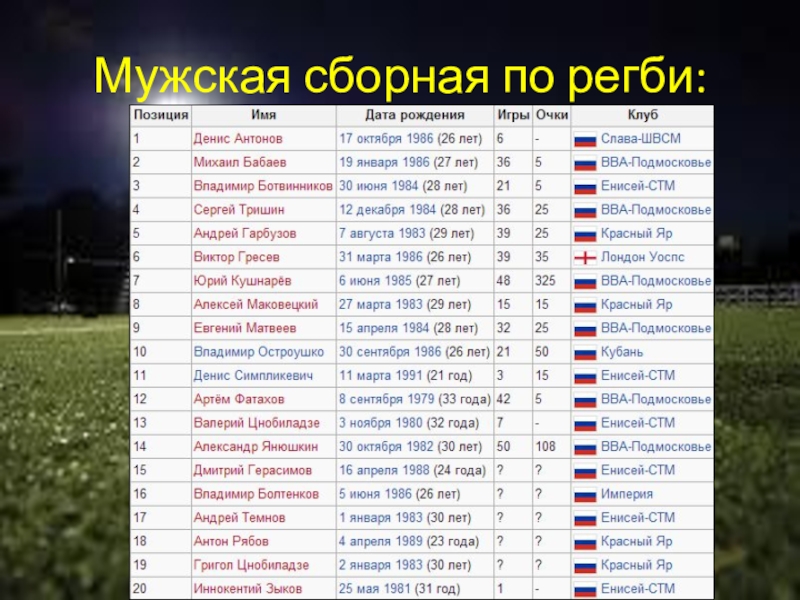 Мужская сборная по регби:

| Позиция | Имя | Дата рождения | Игры | Очки | Клуб |
|---|---|---|---|---|---|
| 1 | Денис Антонов | 17 октября 1986 (26 лет) | 6 | - | Слава-ШВСМ |
| 2 | Михаил Бабаев | 19 января 1986 (27 лет) | 36 | 5 | ВВА-Подмосковье |
| 3 | Владимир Ботвинников | 30 июня 1984 (28 лет) | 21 | 5 | Енисей-СТМ |
| 4 | Сергей Тришин | 12 декабря 1984 (28 лет) | 36 | 25 | ВВА-Подмосковье |
| 5 | Андрей Гарбузов | 7 августа 1983 (29 лет) | 39 | 25 | Красный Яр |
| 6 | Виктор Гресев | 31 марта 1986 (26 лет) | 39 | 35 | Лондон Уоспс |
| 7 | Юрий Кушнарёв | 6 июня 1985 (27 лет) | 48 | 325 | ВВА-Подмосковье |
| 8 | Алексей Маковецкий | 27 марта 1983 (29 лет) | 15 | 15 | Красный Яр |
| 9 | Евгений Матвеев | 15 апреля 1984 (28 лет) | 32 | 25 | ВВА-Подмосковье |
| 10 | Владимир Остроушко | 30 сентября 1986 (26 лет) | 21 | 50 | Кубань |
| 11 | Денис Симпликевич | 11 марта 1991 (21 год) | 3 | 15 | Енисей-СТМ |
| 12 | Артём Фатахов | 8 сентября 1979 (33 года) | 42 | 5 | ВВА-Подмосковье |
| 13 | Валерий Цнобиладзе | 3 ноября 1980 (32 года) | 7 | - | Енисей-СТМ |
| 14 | Александр Янюшкин | 30 октября 1982 (30 лет) | 50 | 108 | ВВА-Подмосковье |
| 15 | Дмитрий Герасимов | 16 апреля 1988 (24 года) | ? | ? | Енисей-СТМ |
| 16 | Владимир Болтенков | 5 июня 1986 (26 лет) | ? | ? | Империя |
| 17 | Андрей Темнов | 1 января 1983 (30 лет) | ? | ? | Енисей-СТМ |
| 18 | Антон Рябов | 4 апреля 1989 (23 года) | ? | ? | Красный Яр |
| 19 | Григол Цнобиладзе | 2 января 1983 (30 лет) | ? | ? | Красный Яр |
| 20 | Иннокентий Зыков | 25 мая 1981 (31 год) | 1 | - | Енисей-СТМ |